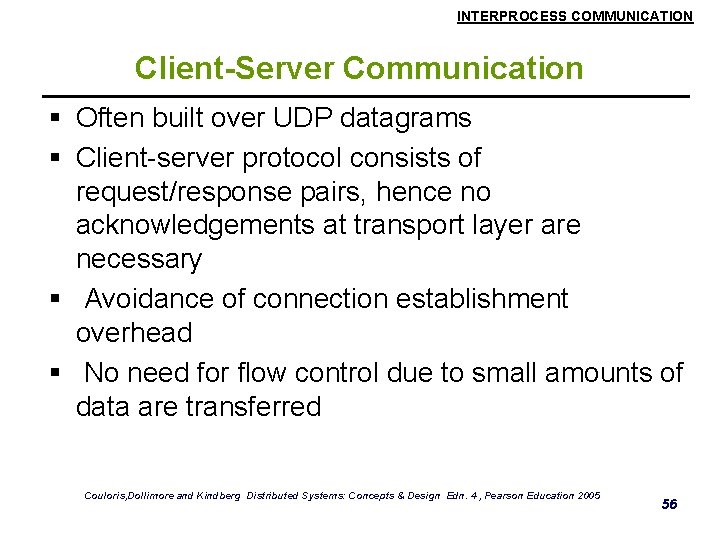 INTERPROCESS COMMUNICATION

Client-Server Communication

▪ Often built over UDP datagrams

▪ Client-server protocol consists of request/response pairs, hence no acknowledgements at transport layer are necessary

▪ Avoidance of connection establishment overhead

▪ No need for flow control due to small amounts of data are transferred

Couloris,Dollimore and Kindberg Distributed Systems: Concepts & Design Edn. 4 , Pearson Education 2005

56